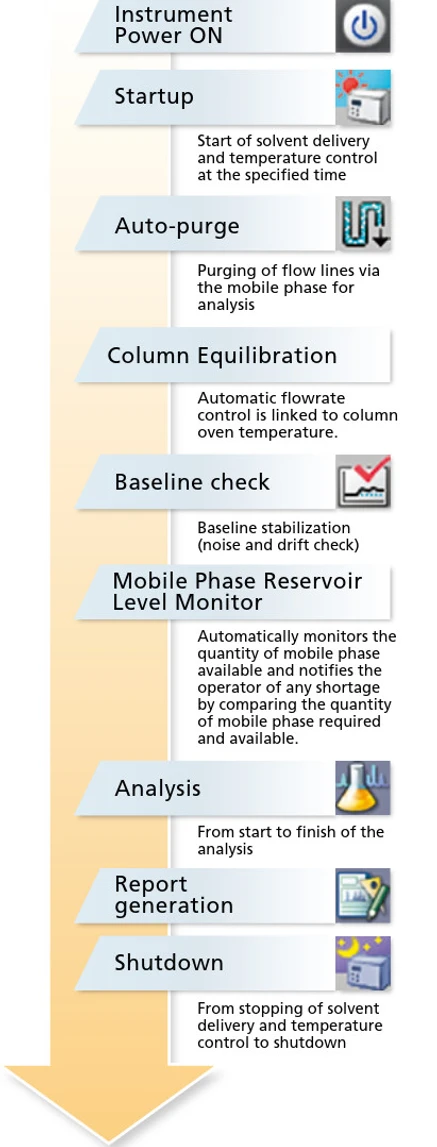 Instrument Power ON

Startup

Start of solvent delivery and temperature control at the specified time

Auto-purge

Purging of flow lines via the mobile phase for analysis

Column Equilibration

Automatic flowrate control is linked to column oven temperature.

Baseline check

Baseline stabilization (noise and drift check)

Mobile Phase Reservoir Level Monitor

Automatically monitors the quantity of mobile phase available and notifies the operator of any shortage by comparing the quantity of mobile phase required and available.

Analysis

From start to finish of the analysis

Report generation

Shutdown

From stopping of solvent delivery and temperature control to shutdown